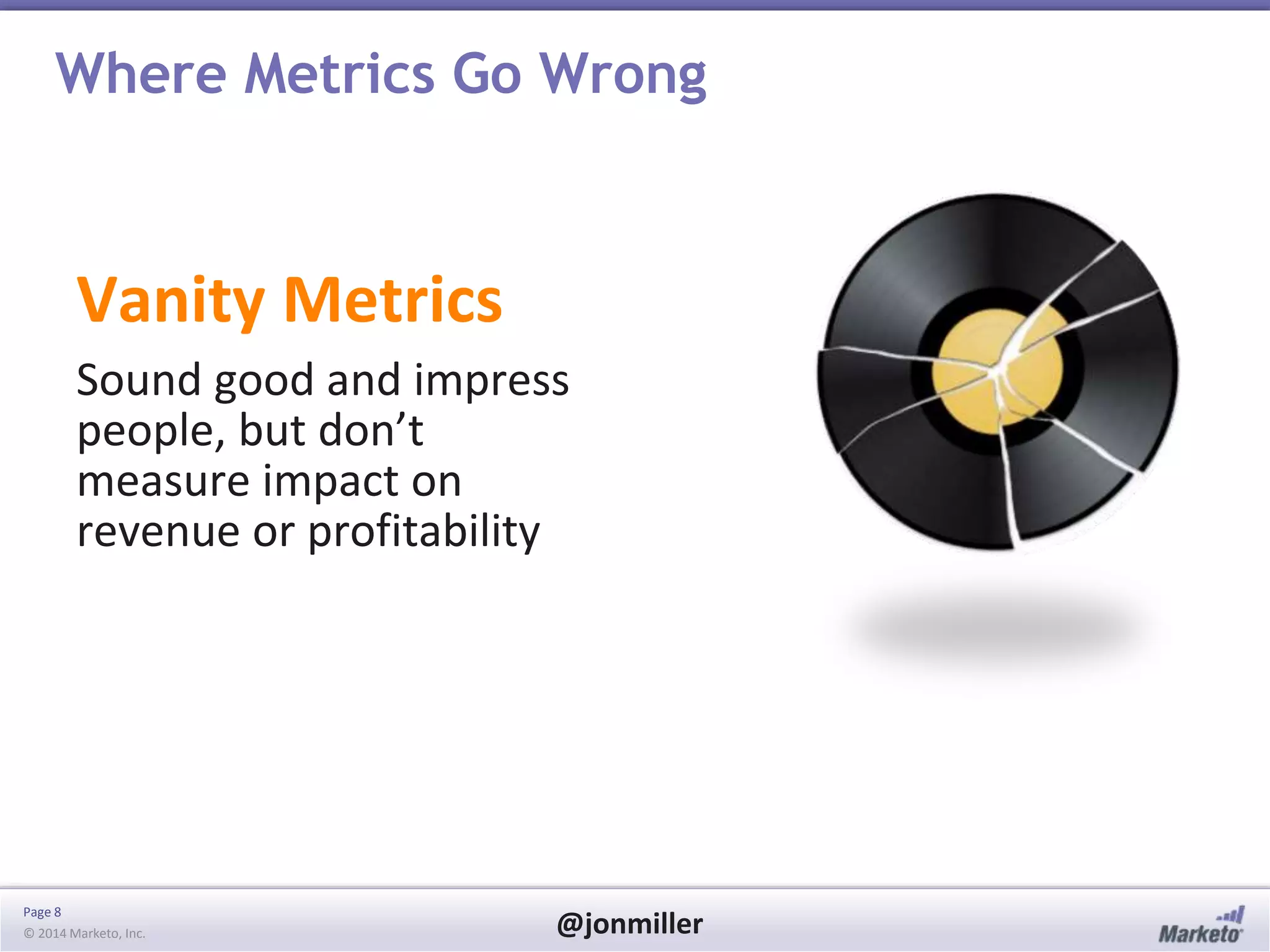 Where Metrics Go Wrong

Vanity Metrics

Sound good and impress people, but don’t measure impact on revenue or profitability

Page 8
© 2014 Marketo, Inc.

@jonmiller

Marketo